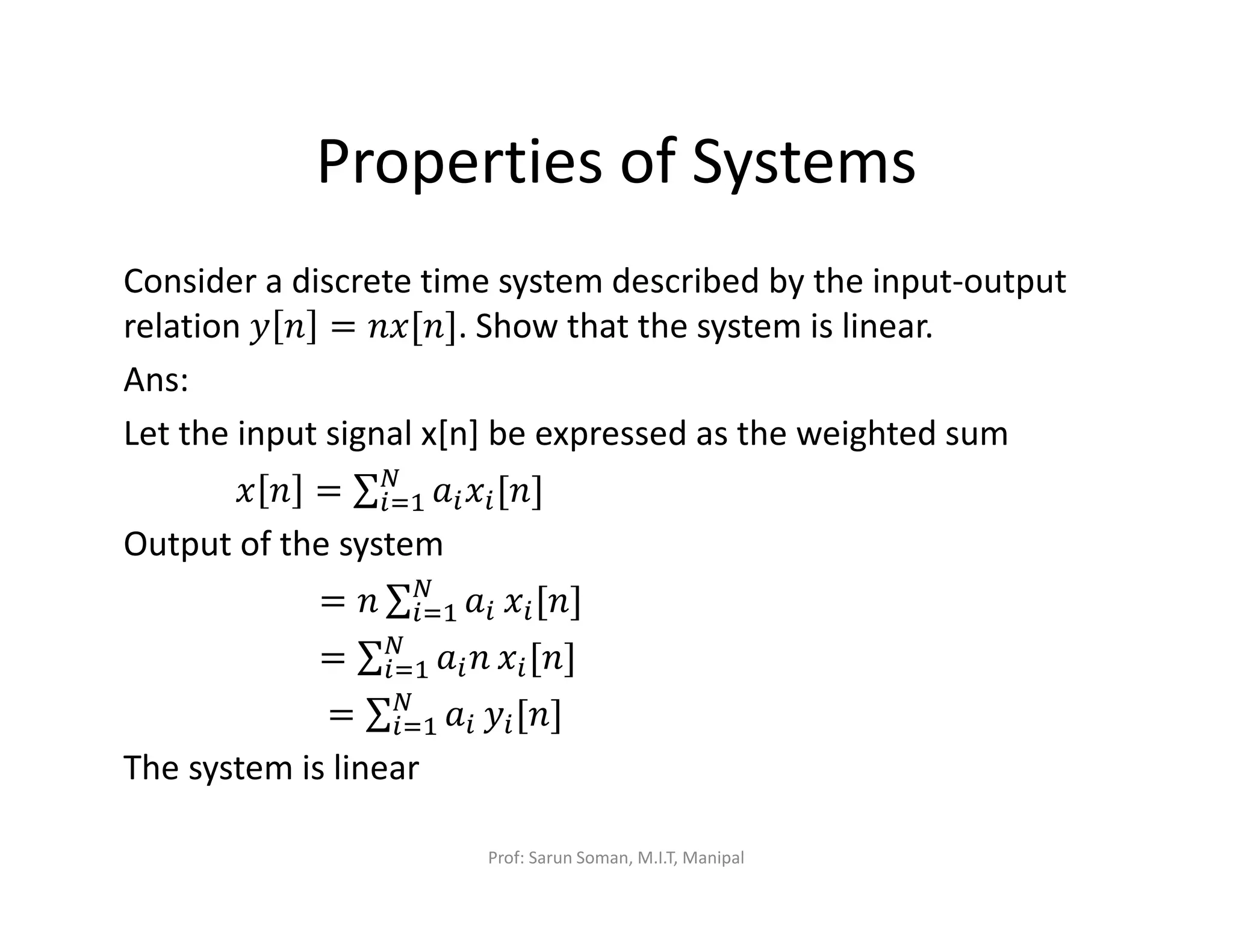 Properties of Systems

Consider a discrete time system described by the input-output relation $y[n] = nx[n]$. Show that the system is linear.

Ans:

Let the input signal x[n] be expressed as the weighted sum

$x[n] = \sum_{i=1}^{N} a_i x_i[n]$

Output of the system

$= n \sum_{i=1}^{N} a_i \, x_i[n]$

$= \sum_{i=1}^{N} a_i n \, x_i[n]$

$= \sum_{i=1}^{N} a_i \, y_i[n]$

The system is linear

Prof: Sarun Soman, M.I.T, Manipal